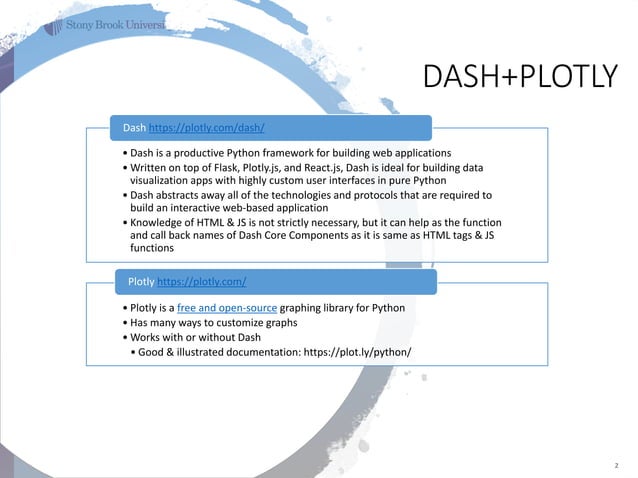 Stony Brook Universi

DASH+PLOTLY

Dash https://plotly.com/dash/

• Dash is a productive Python framework for building web applications
• Written on top of Flask, Plotly.js, and React.js, Dash is ideal for building data visualization apps with highly custom user interfaces in pure Python
• Dash abstracts away all of the technologies and protocols that are required to build an interactive web-based application
• Knowledge of HTML & JS is not strictly necessary, but it can help as the function and call back names of Dash Core Components as it is same as HTML tags & JS functions

Plotly https://plotly.com/

• Plotly is a free and open-source graphing library for Python
• Has many ways to customize graphs
• Works with or without Dash
• Good & illustrated documentation: https://plot.ly/python/

2